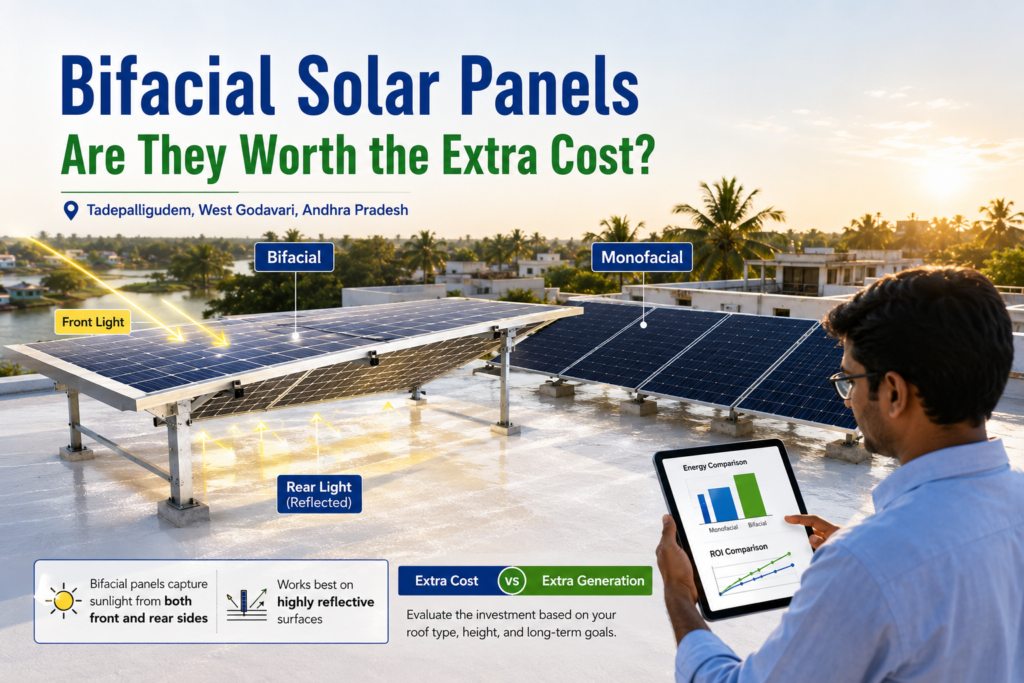 Bifacial Solar Panels

Are They Worth the Extra Cost?

Tadepalligudem, West Godavari, Andhra Pradesh

Bifacial

Monofacial

Front Light

Rear Light
(Reflected)

Energy Comparison

Monofacial Bifacial

ROI Comparison

Bifacial panels capture sunlight from both front and rear sides

Works best on highly reflective surfaces

Extra Cost vs Extra Generation

Evaluate the investment based on your roof type, height, and long-term goals.